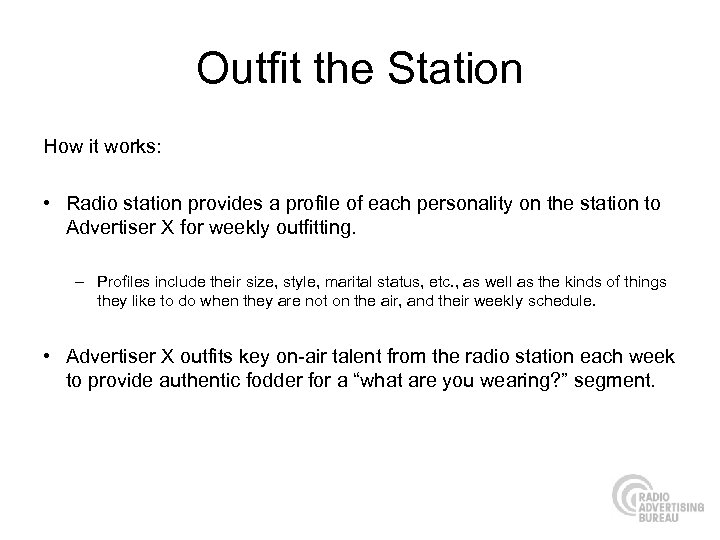 Outfit the Station

How it works:

• Radio station provides a profile of each personality on the station to Advertiser X for weekly outfitting.

– Profiles include their size, style, marital status, etc., as well as the kinds of things they like to do when they are not on the air, and their weekly schedule.

• Advertiser X outfits key on-air talent from the radio station each week to provide authentic fodder for a “what are you wearing?” segment.

RADIO ADVERTISING BUREAU